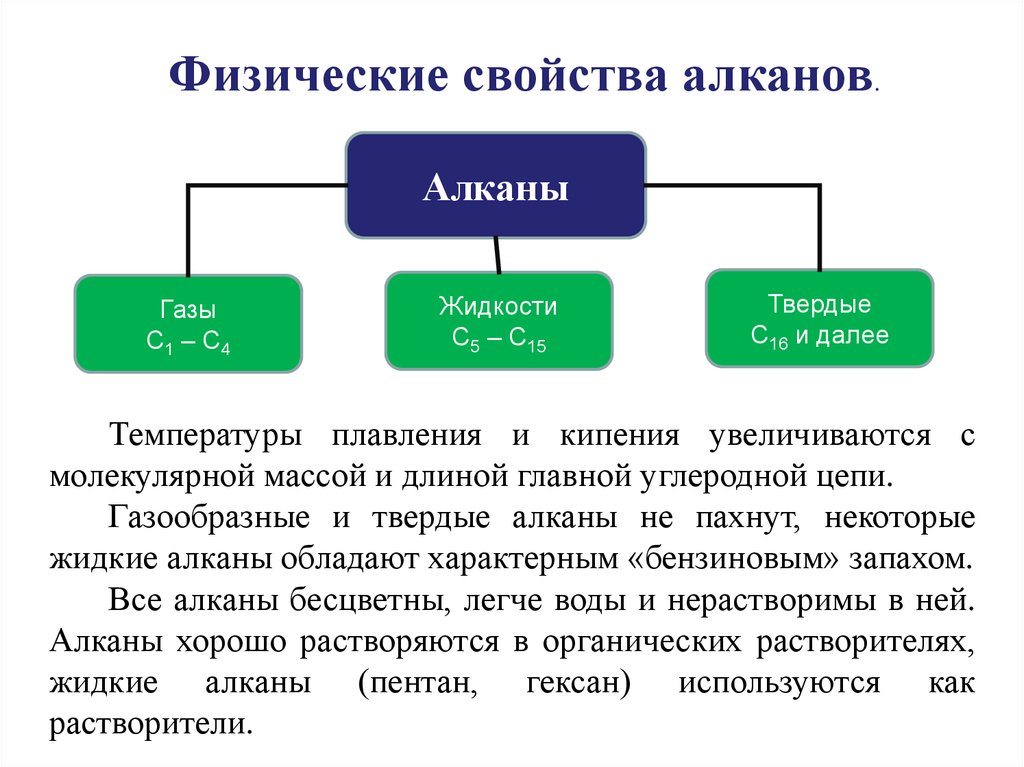 Физические свойства алканов.

Алканы

Газы
$C_1 – C_4$

Жидкости
$C_5 – C_{15}$

Твердые
$C_{16}$ и далее

Температуры плавления и кипения увеличиваются с молекулярной массой и длиной главной углеродной цепи.

Газообразные и твердые алканы не пахнут, некоторые жидкие алканы обладают характерным «бензиновым» запахом.

Все алканы бесцветны, легче воды и нерастворимы в ней. Алканы хорошо растворяются в органических растворителях, жидкие алканы (пентан, гексан) используются как растворители.